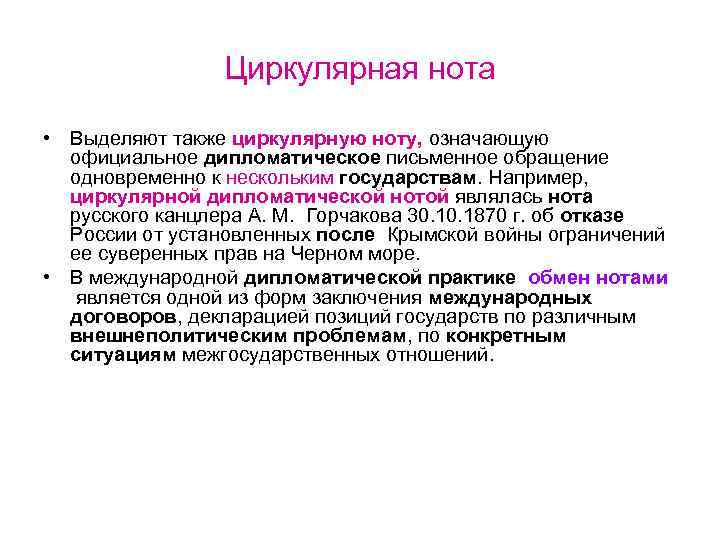 Циркулярная нота

• Выделяют также циркулярную ноту, означающую официальное дипломатическое письменное обращение одновременно к нескольким государствам. Например, циркулярной дипломатической нотой являлась нота русского канцлера А. М. Горчакова 30.10.1870 г. об отказе России от установленных после Крымской войны ограничений ее суверенных прав на Черном море.

• В международной дипломатической практике обмен нотами является одной из форм заключения международных договоров, декларацией позиций государств по различным внешнеполитическим проблемам, по конкретным ситуациям межгосударственных отношений.